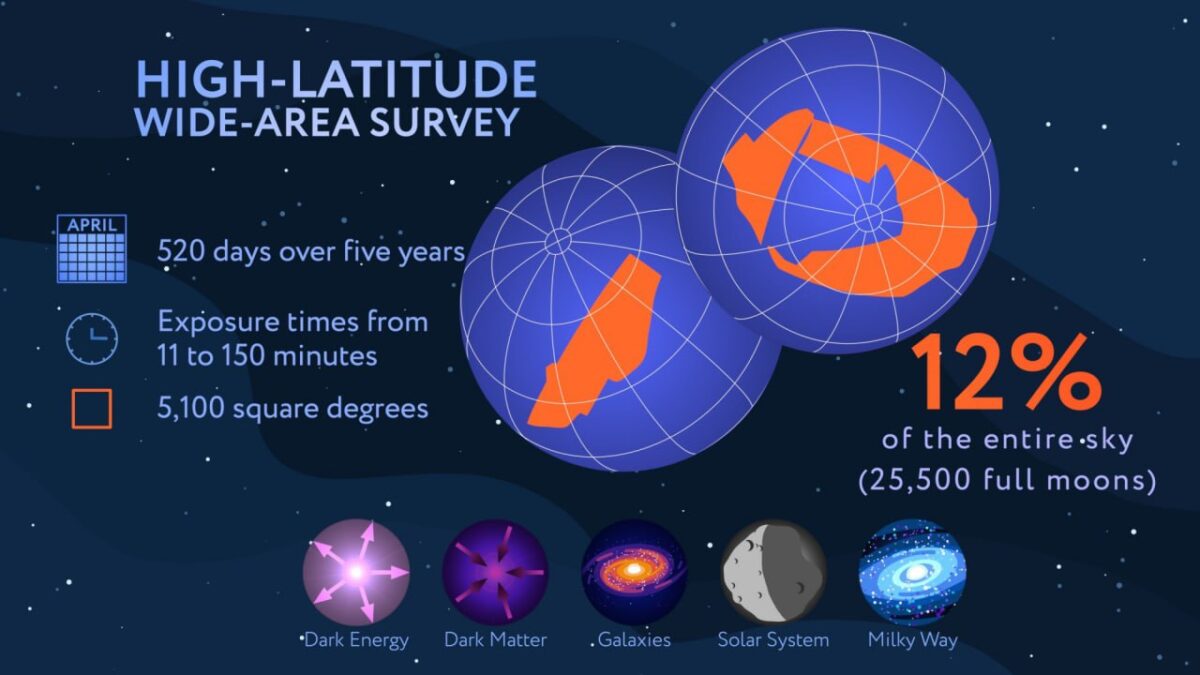 HIGH-LATITUDE
WIDE-AREA SURVEY

APRIL

520 days over five years

Exposure times from 11 to 150 minutes

5,100 square degrees

12%
of the entire sky
(25,500 full moons)

Dark Energy
Dark Matter
Galaxies
Solar System
Milky Way